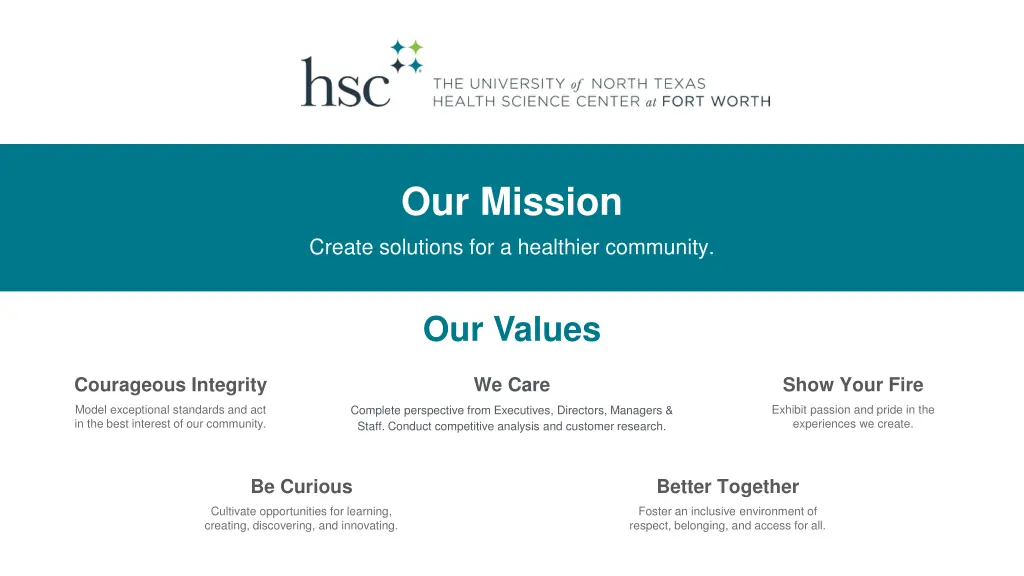 hsc
THE UNIVERSITY of NORTH TEXAS
HEALTH SCIENCE CENTER at FORT WORTH

Our Mission

Create solutions for a healthier community.

Our Values

Courageous Integrity

Model exceptional standards and act in the best interest of our community.

We Care

Complete perspective from Executives, Directors, Managers & Staff. Conduct competitive analysis and customer research.

Show Your Fire

Exhibit passion and pride in the experiences we create.

Be Curious

Cultivate opportunities for learning, creating, discovering, and innovating.

Better Together

Foster an inclusive environment of respect, belonging, and access for all.